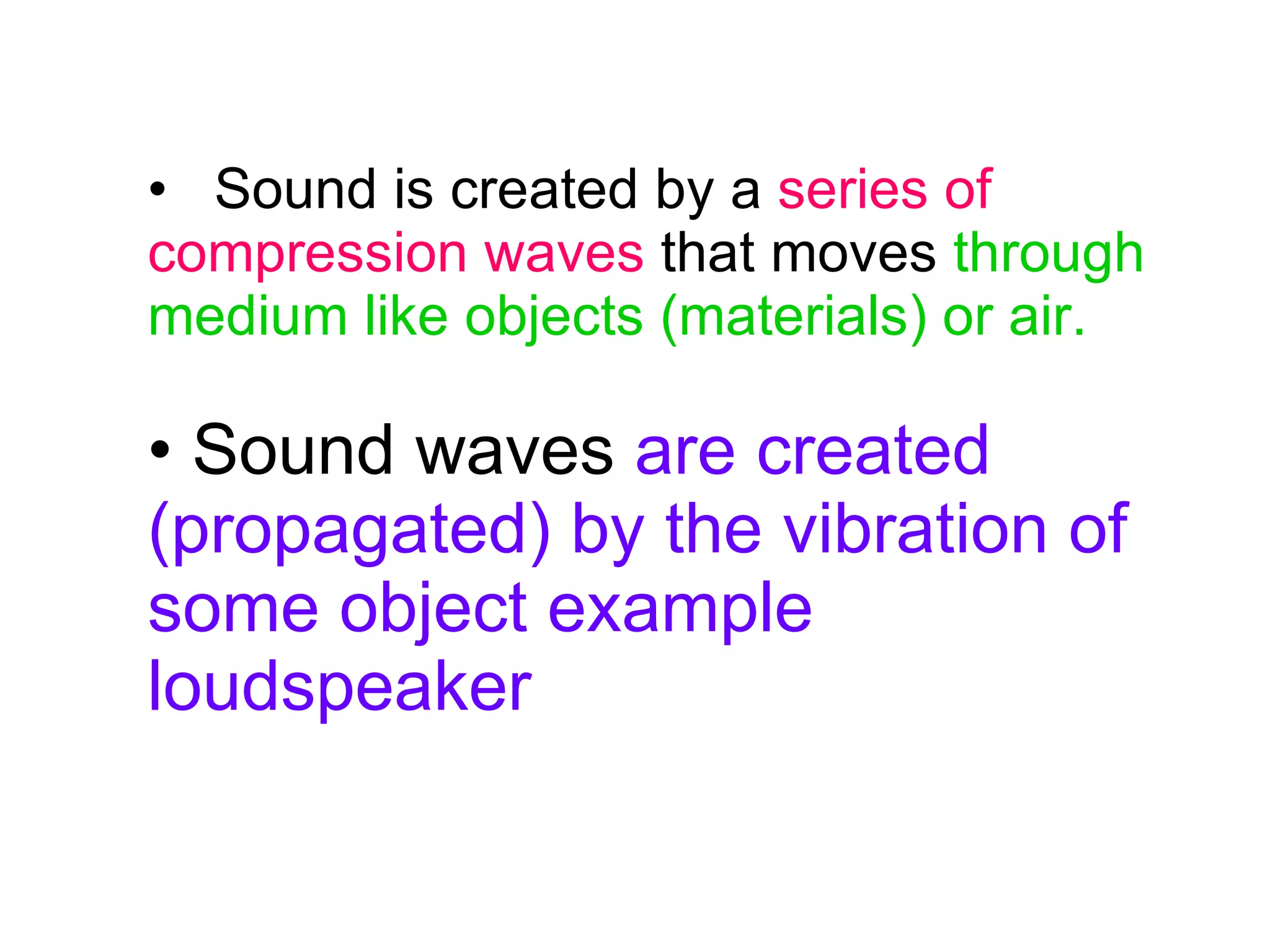 • Sound is created by a series of compression waves that moves through medium like objects (materials) or air.

• Sound waves are created (propagated) by the vibration of some object example loudspeaker